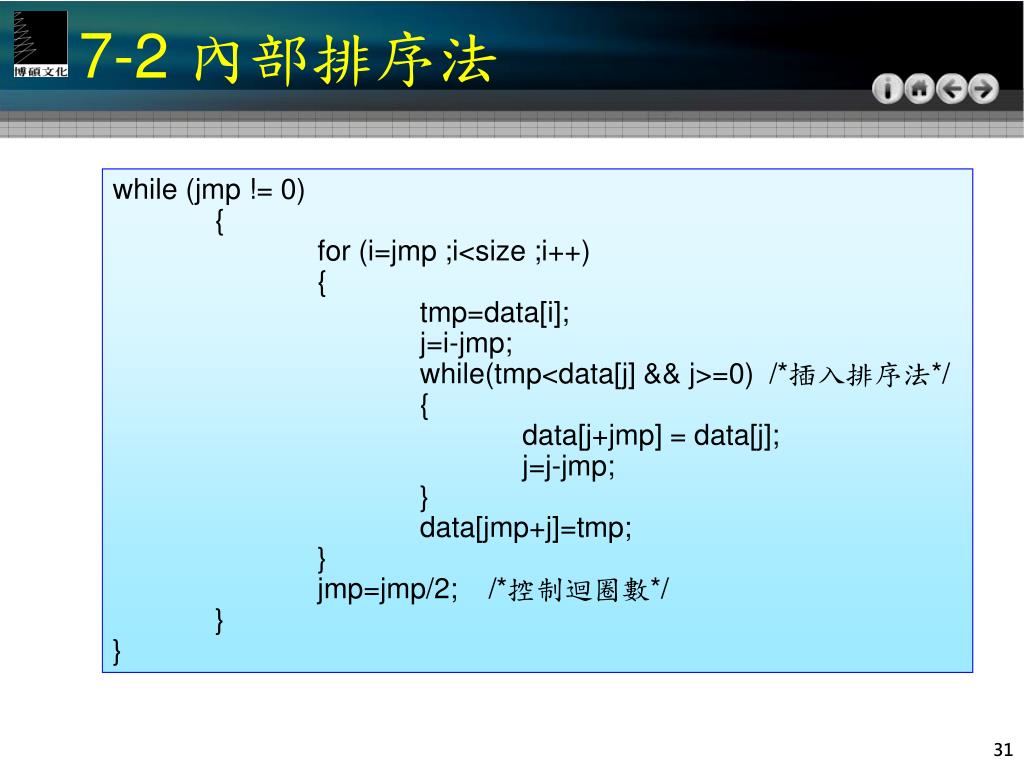 博碩文化

7-2 內部排序法

while (jmp != 0)
{
for (i=jmp ;i<size ;i++)
{
tmp=data[i];
j=i-jmp;
while(tmp<data[j] && j>=0) /*插入排序法*/
{
data[j+jmp] = data[j];
j=j-jmp;
}
data[jmp+j]=tmp;
}
jmp=jmp/2; /*控制迴圈數*/
}
}

31